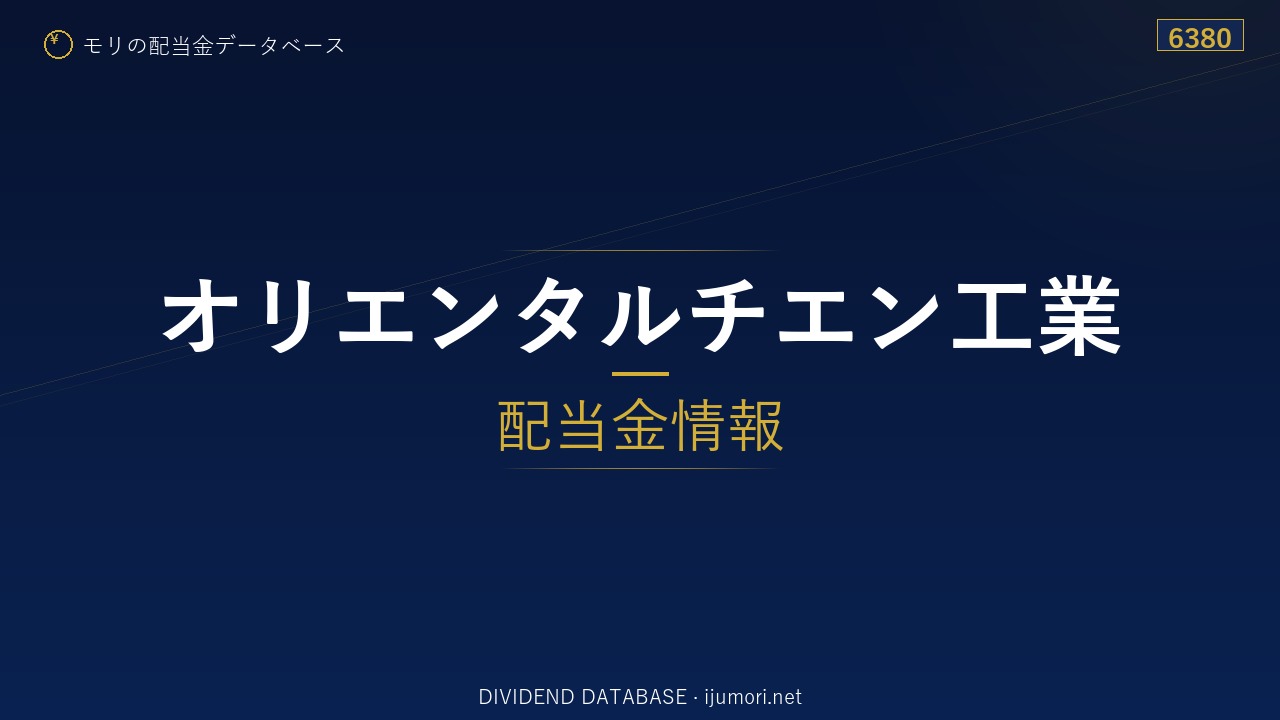 ¥ モリの配当金データベース

6380

オリエンタルチエン工業

配当金情報

DIVIDEND DATABASE · ijumori.net